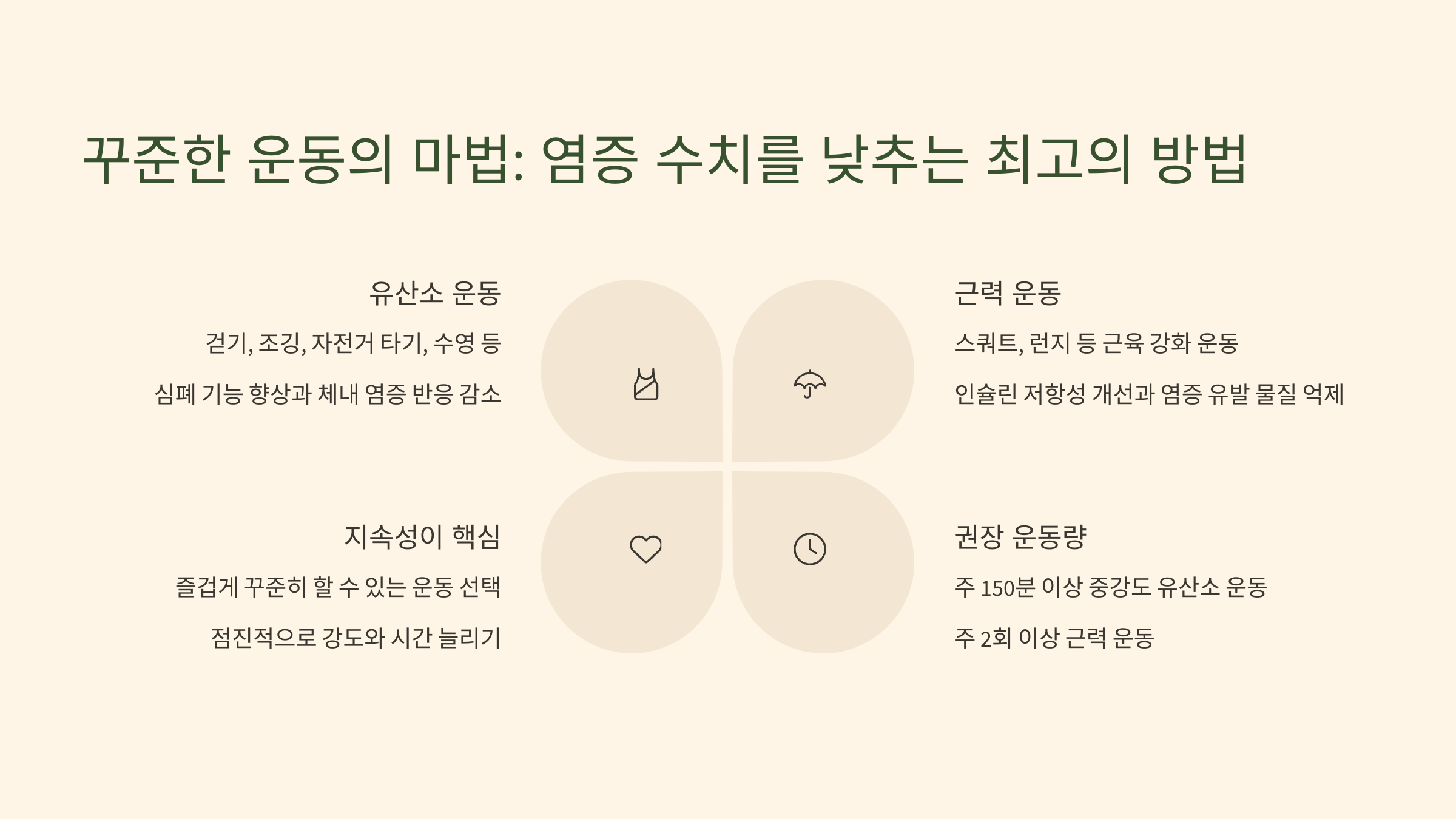 꾸준한 운동의 마법: 염증 수치를 낮추는 최고의 방법

유산소 운동

걷기, 조깅, 자전거 타기, 수영 등

심폐 기능 향상과 체내 염증 반응 감소

근력 운동

스쿼트, 런지 등 근육 강화 운동

인슐린 저항성 개선과 염증 유발 물질 억제

지속성이 핵심

즐겁게 꾸준히 할 수 있는 운동 선택

점진적으로 강도와 시간 늘리기

권장 운동량

주 150분 이상 중강도 유산소 운동

주 2회 이상 근력 운동